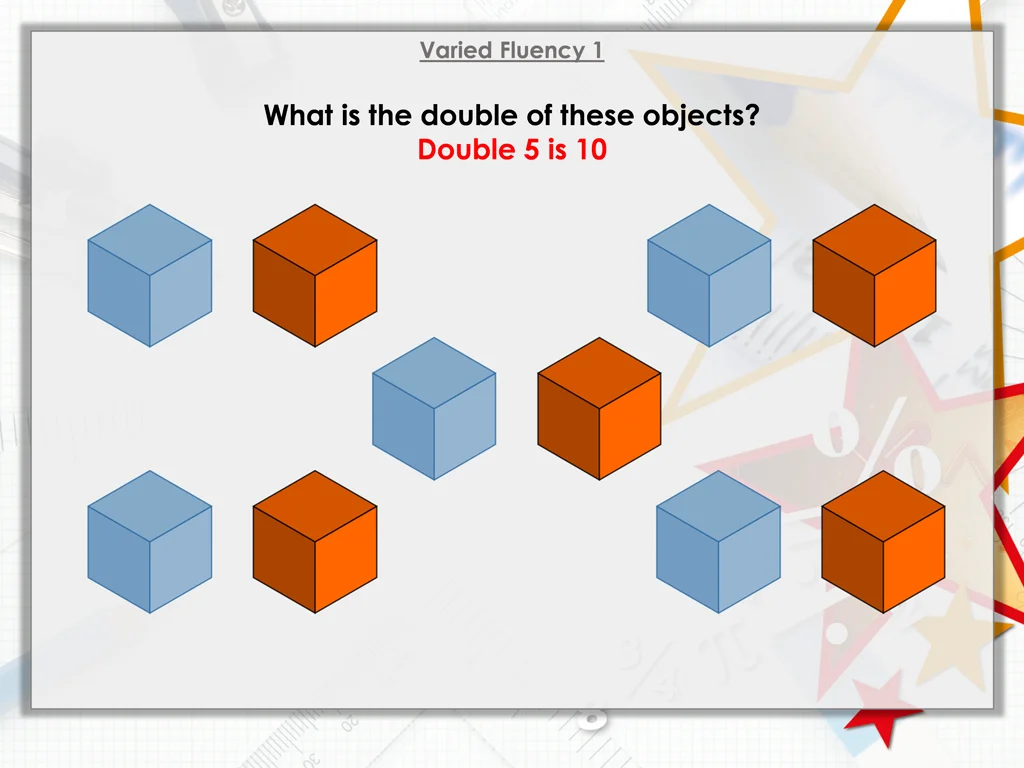 Varied Fluency 1

What is the double of these objects?
Double 5 is 10